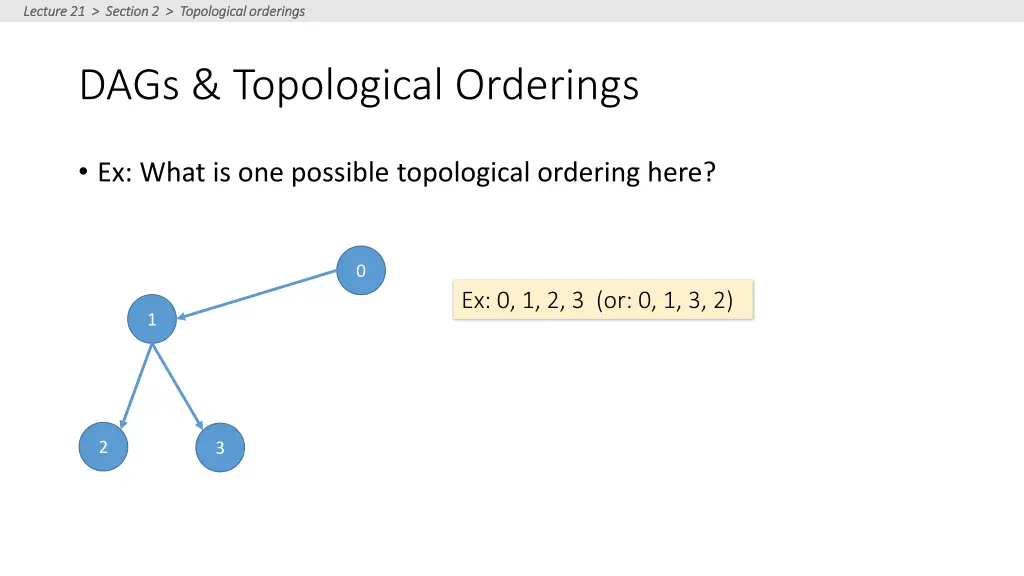 Lecture 21 > Section 2 > Topological orderings

DAGs & Topological Orderings

• Ex: What is one possible topological ordering here?

0

1

2

3

Ex: 0, 1, 2, 3 (or: 0, 1, 3, 2)